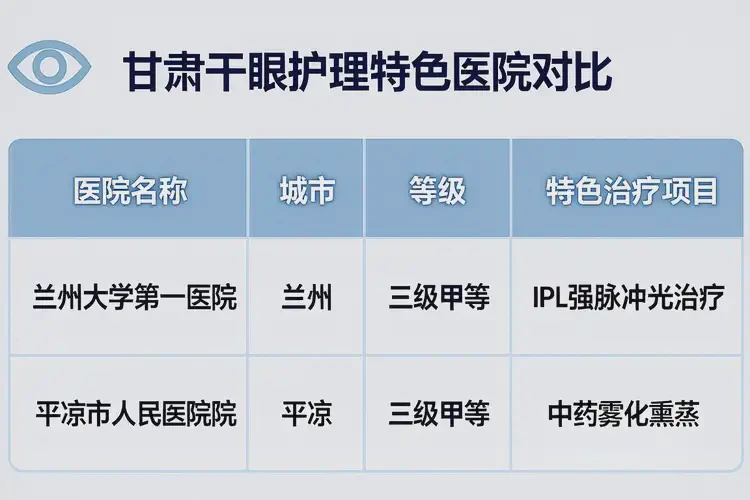 甘肃干眼护理特色医院对比

| 医院名称 | 城市 | 等级 | 特色治疗项目 |
|---|---|---|---|
| 兰州大学第一医院 | 兰州 | 三级甲等 | IPL强脉冲光治疗 |
| 平凉市人民医院院 | 平凉 | 三级甲等 | 中药雾化熏蒸 |